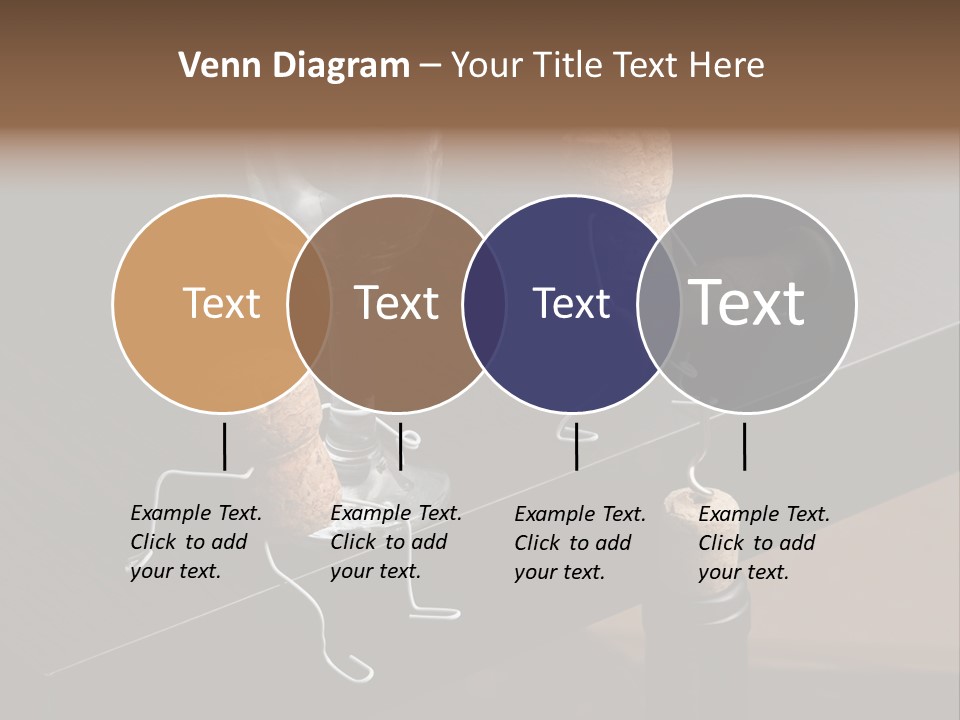 Venn Diagram – Your Title Text Here

Text

Text

Text

Text

Example Text. Click to add your text.

Example Text. Click to add your text.

Example Text. Click to add your text.

Example Text. Click to add your text.